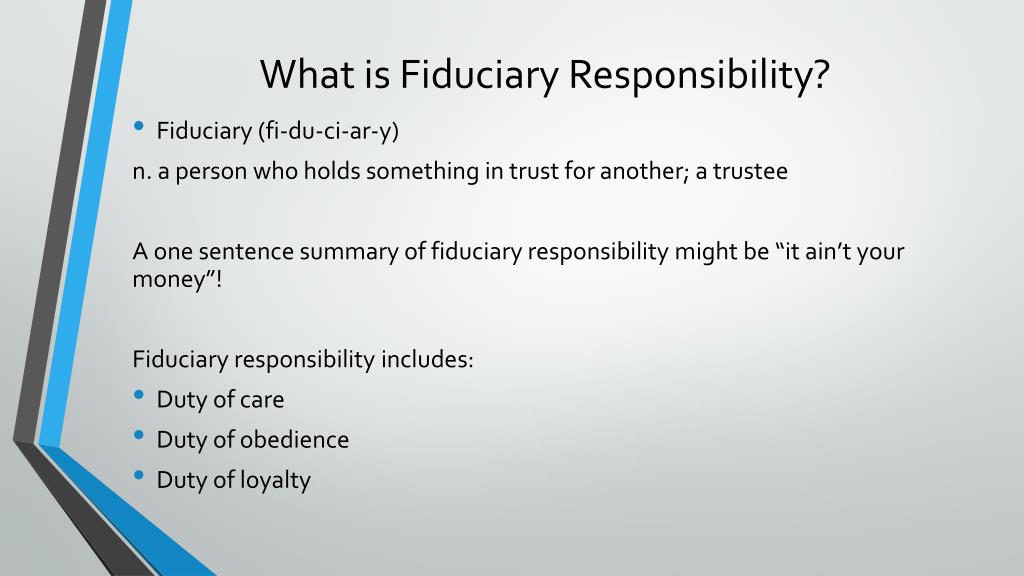 What is Fiduciary Responsibility?

• Fiduciary (fi-du-ci-ar-y)

n. a person who holds something in trust for another; a trustee

A one sentence summary of fiduciary responsibility might be “it ain’t your money”!

Fiduciary responsibility includes:

• Duty of care
• Duty of obedience
• Duty of loyalty